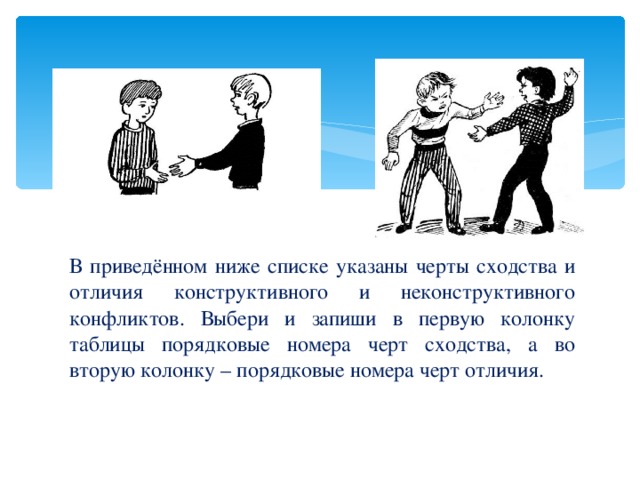 В приведённом ниже списке указаны черты сходства и отличия конструктивного и неконструктивного конфликтов. Выбери и запиши в первую колонку таблицы порядковые номера черт сходства, а во вторую колонку – порядковые номера черт отличия.